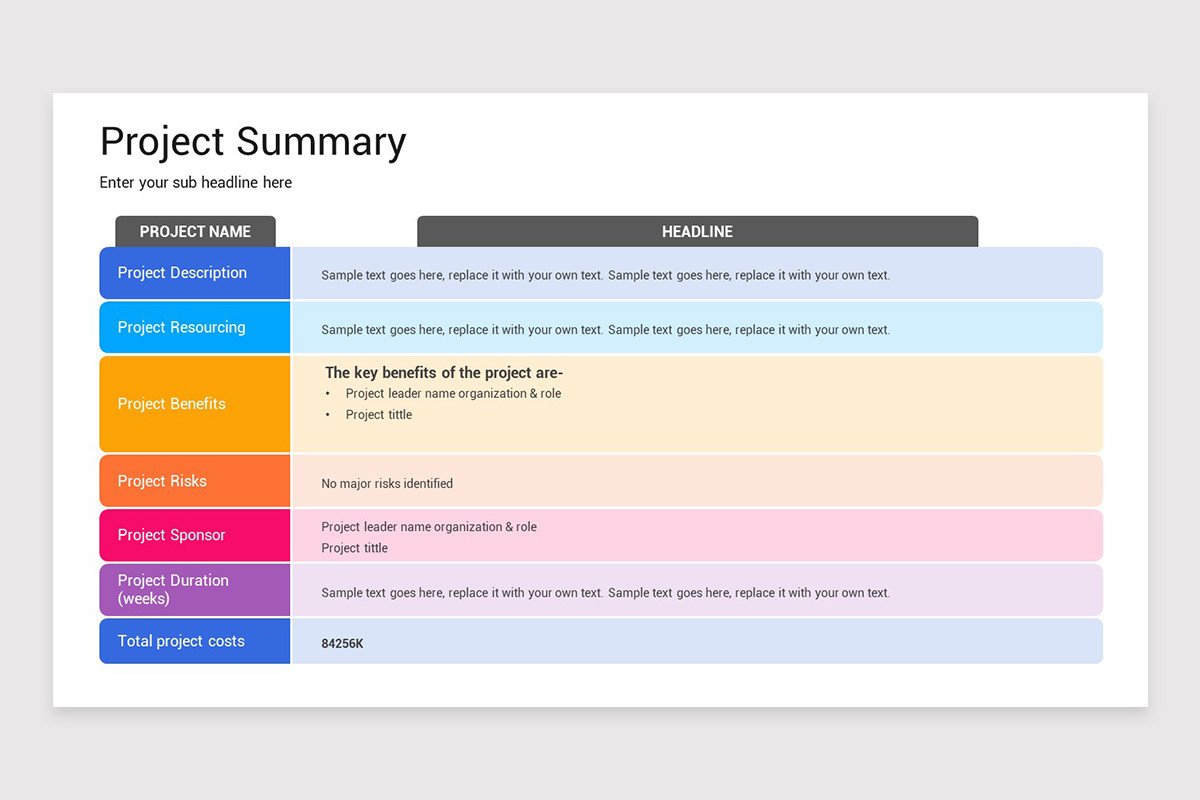 Project Summary

Enter your sub headline here

| PROJECT NAME | HEADLINE |
|---|---|
| Project Description | Sample text goes here, replace it with your own text. Sample text goes here, replace it with your own text. |
| Project Resourcing | Sample text goes here, replace it with your own text. Sample text goes here, replace it with your own text. |
| Project Benefits | The key benefits of the project are- • Project leader name organization & role • Project tittle |
| Project Risks | No major risks identified |
| Project Sponsor | Project leader name organization & role Project tittle |
| Project Duration (weeks) | Sample text goes here, replace it with your own text. Sample text goes here, replace it with your own text. |
| Total project costs | 84256K |